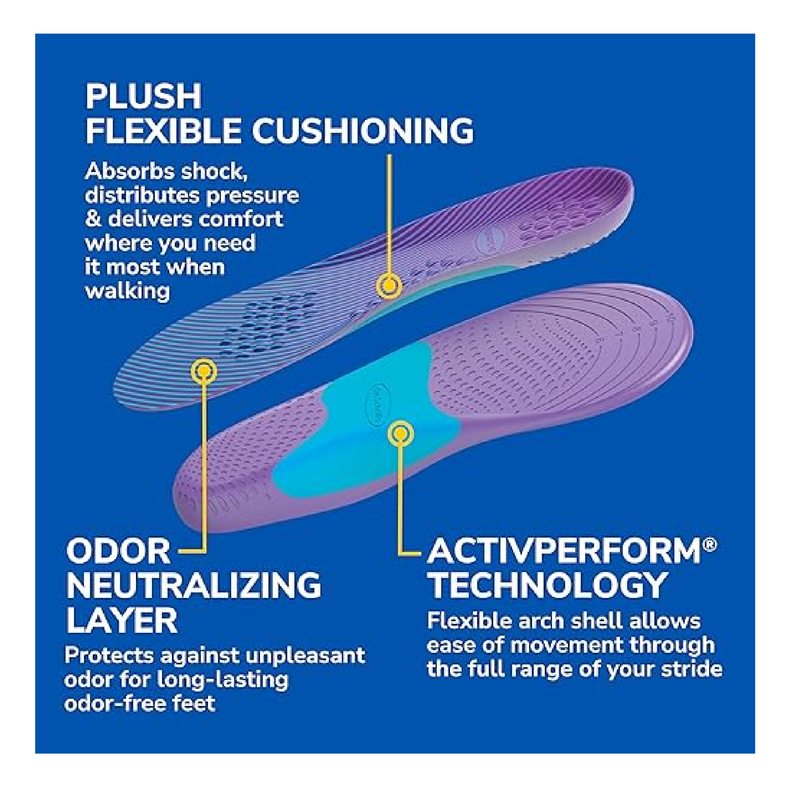 PLUSH
FLEXIBLE CUSHIONING

Absorbs shock, distributes pressure & delivers comfort where you need it most when walking

ODOR NEUTRALIZING LAYER

Protects against unpleasant odor for long-lasting odor-free feet

ACTIVPERFORM® TECHNOLOGY

Flexible arch shell allows ease of movement through the full range of your stride